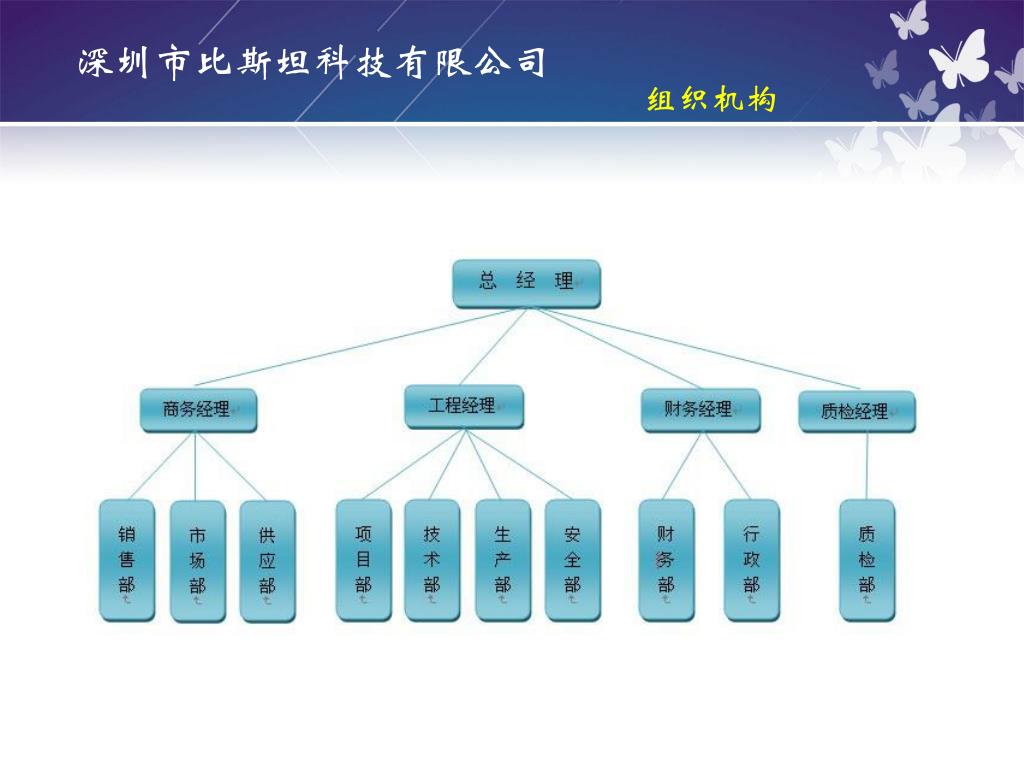 深圳市比斯坦科技有限公司

组织机构

总 经 理

商务经理

工程经理

财务经理

质检经理

销售部

市场部

供应部

项目部

技术部

生产部

安全部

财务部

行政部

质检部